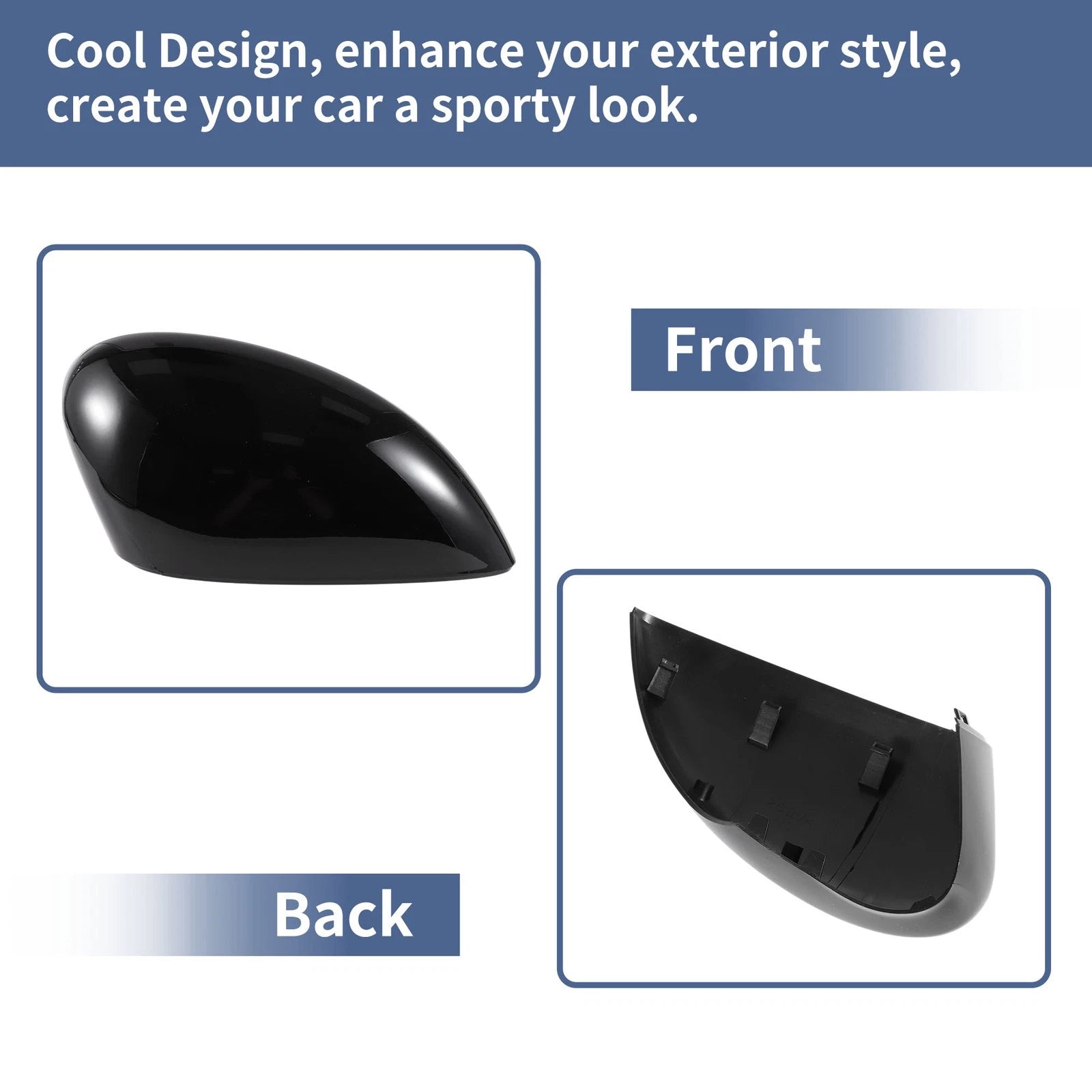 Cool Design, enhance your exterior style, create your car a sporty look.

Front

Back